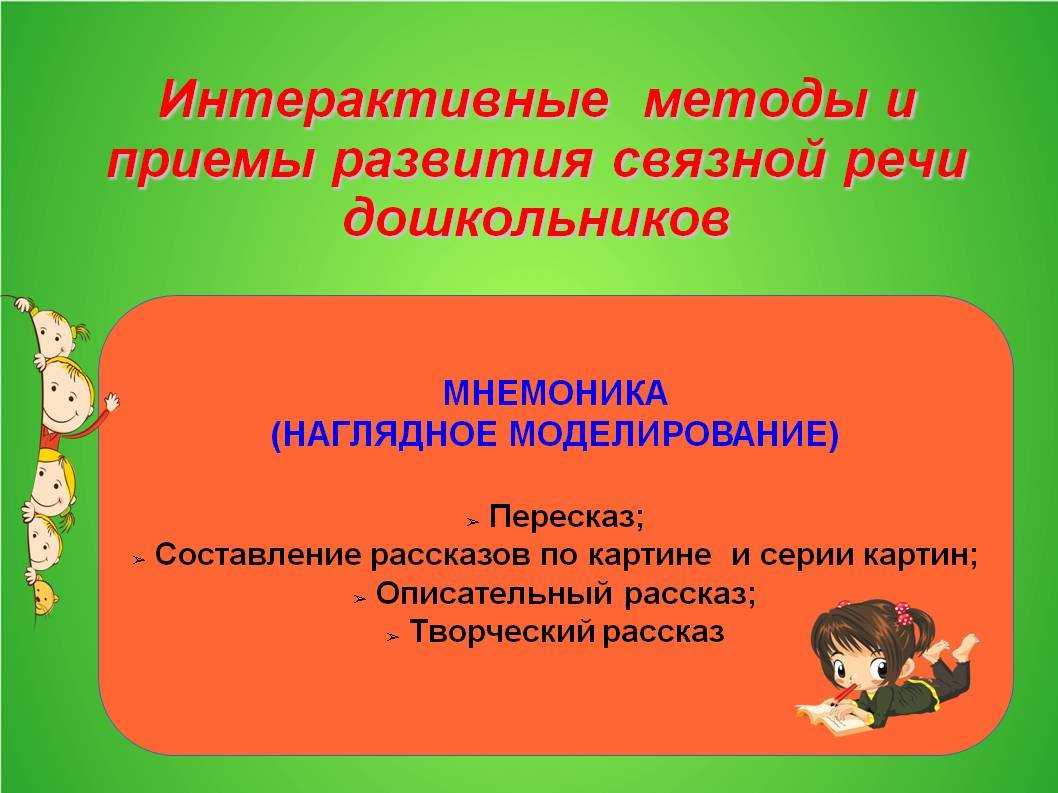 Интерактивные методы и приемы развития связной речи дошкольников

МНЕМОНИКА
(НАГЛЯДНОЕ МОДЕЛИРОВАНИЕ)

➢ Пересказ;
➢ Составление рассказов по картине и серии картин;
➢ Описательный рассказ;
➢ Творческий рассказ